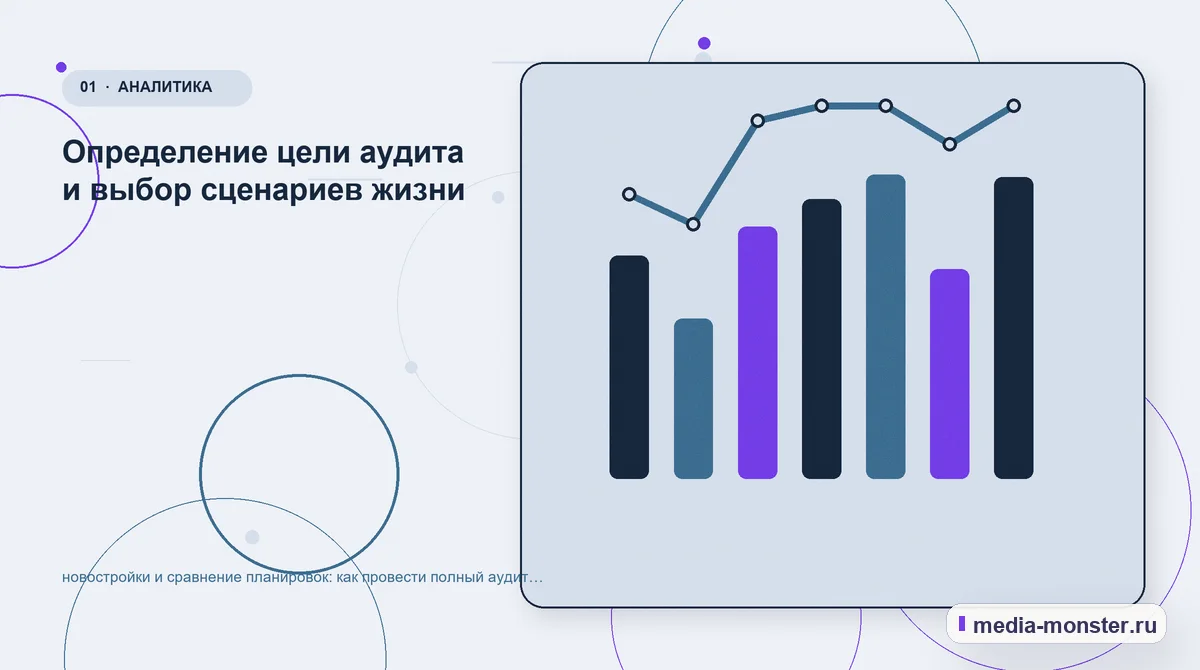 01 · АНАЛИТИКА

Определение цели аудита и выбор сценариев жизни

новостройки и сравнение планировок: как провести полный аудит…

media-monster.ru